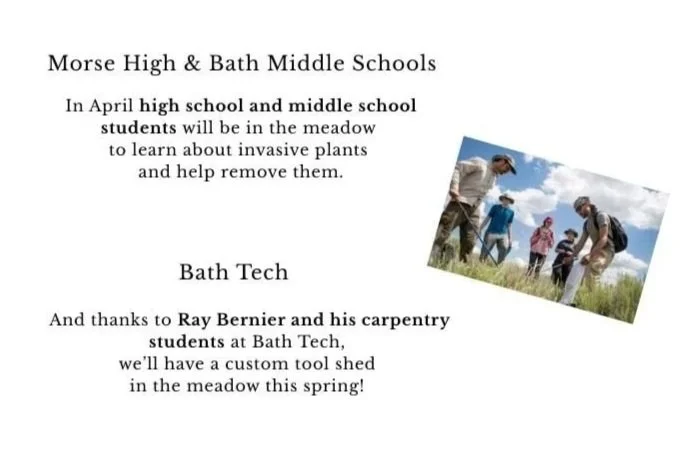 Morse High & Bath Middle Schools

In April high school and middle school students will be in the meadow to learn about invasive plants and help remove them.

Bath Tech

And thanks to Ray Bernier and his carpentry students at Bath Tech, we'll have a custom tool shed in the meadow this spring!